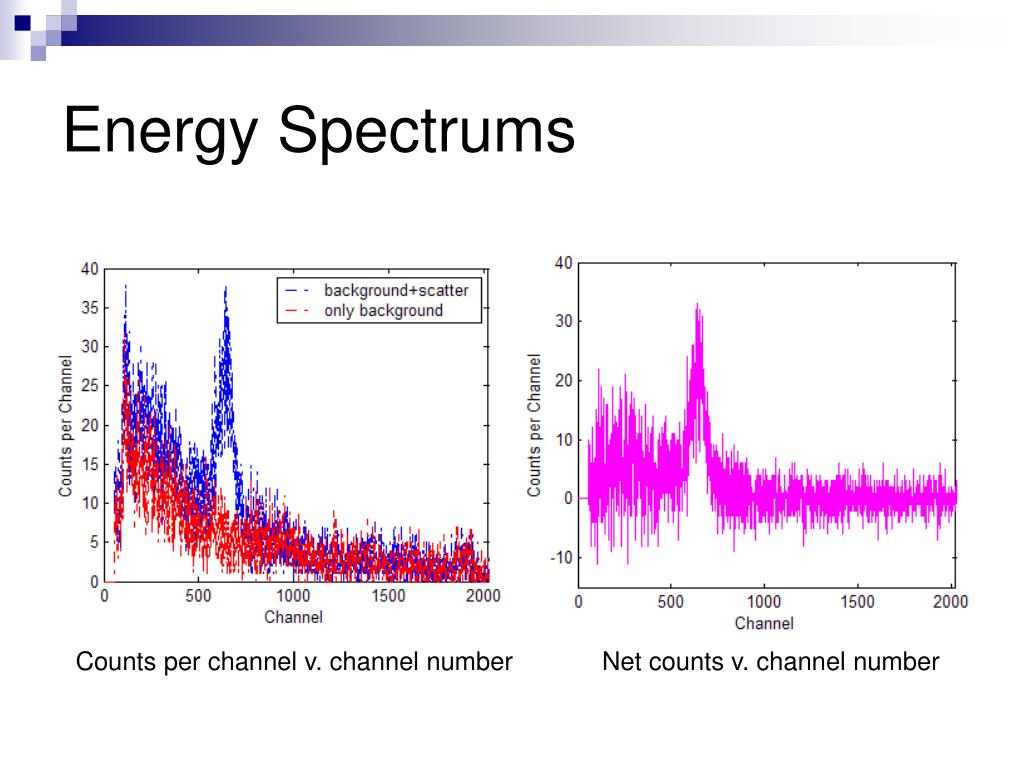 Energy Spectrums

40
35
30
25
20
15
10
5
0
Counts per Channel
background+scatter
only background
0
500
1000
1500
2000
Channel

Counts per channel v. channel number

40
30
20
10
0
-10
Counts per Channel
0
500
1000
1500
2000
Channel

Net counts v. channel number